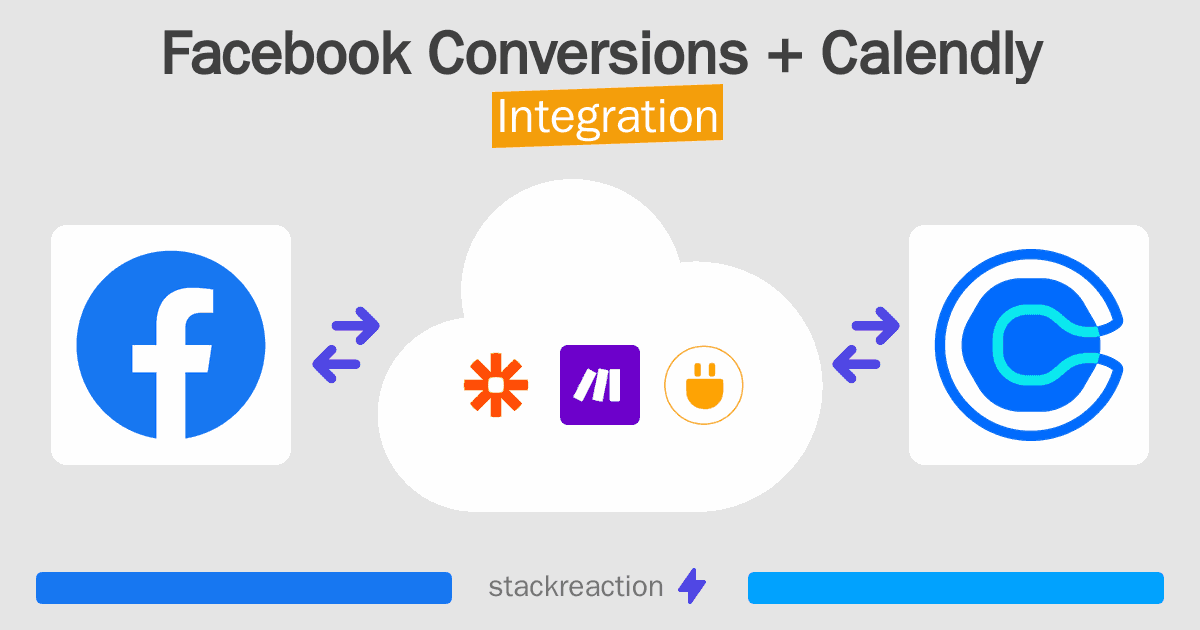 Facebook Conversions + Calendly
Integration

stackreaction